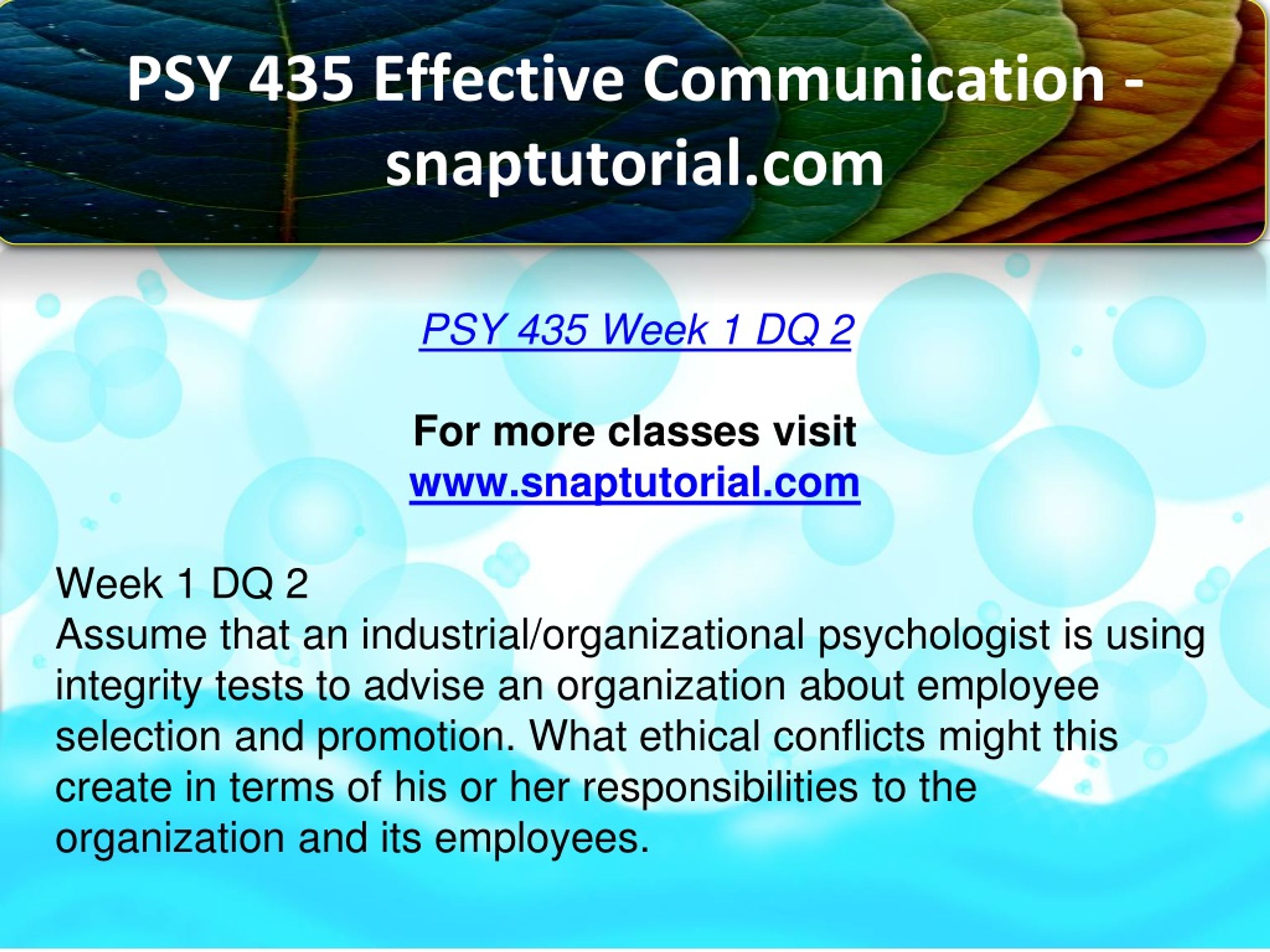 PSY 435 Effective Communication - snaptutorial.com

PSY 435 Week 1 DQ 2

For more classes visit
www.snaptutorial.com

Week 1 DQ 2
Assume that an industrial/organizational psychologist is using integrity tests to advise an organization about employee selection and promotion. What ethical conflicts might this create in terms of his or her responsibilities to the organization and its employees.